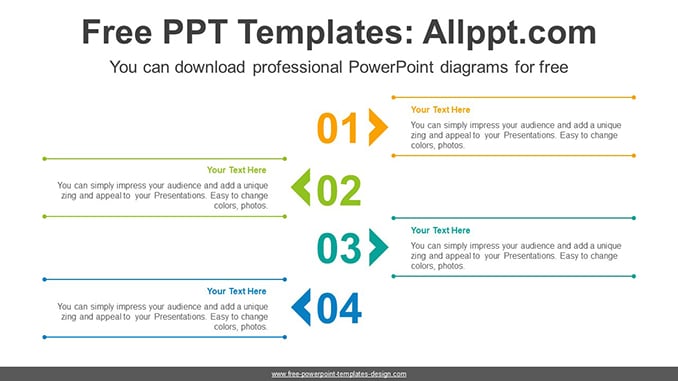 Free PPT Templates: Allppt.com

You can download professional PowerPoint diagrams for free

01

Your Text Here

You can simply impress your audience and add a unique zing and appeal to your Presentations. Easy to change colors, photos.

Your Text Here

You can simply impress your audience and add a unique zing and appeal to your Presentations. Easy to change colors, photos.

02

03

Your Text Here

You can simply impress your audience and add a unique zing and appeal to your Presentations. Easy to change colors, photos.

Your Text Here

You can simply impress your audience and add a unique zing and appeal to your Presentations. Easy to change colors, photos.

04

www.free-powerpoint-templates-design.com